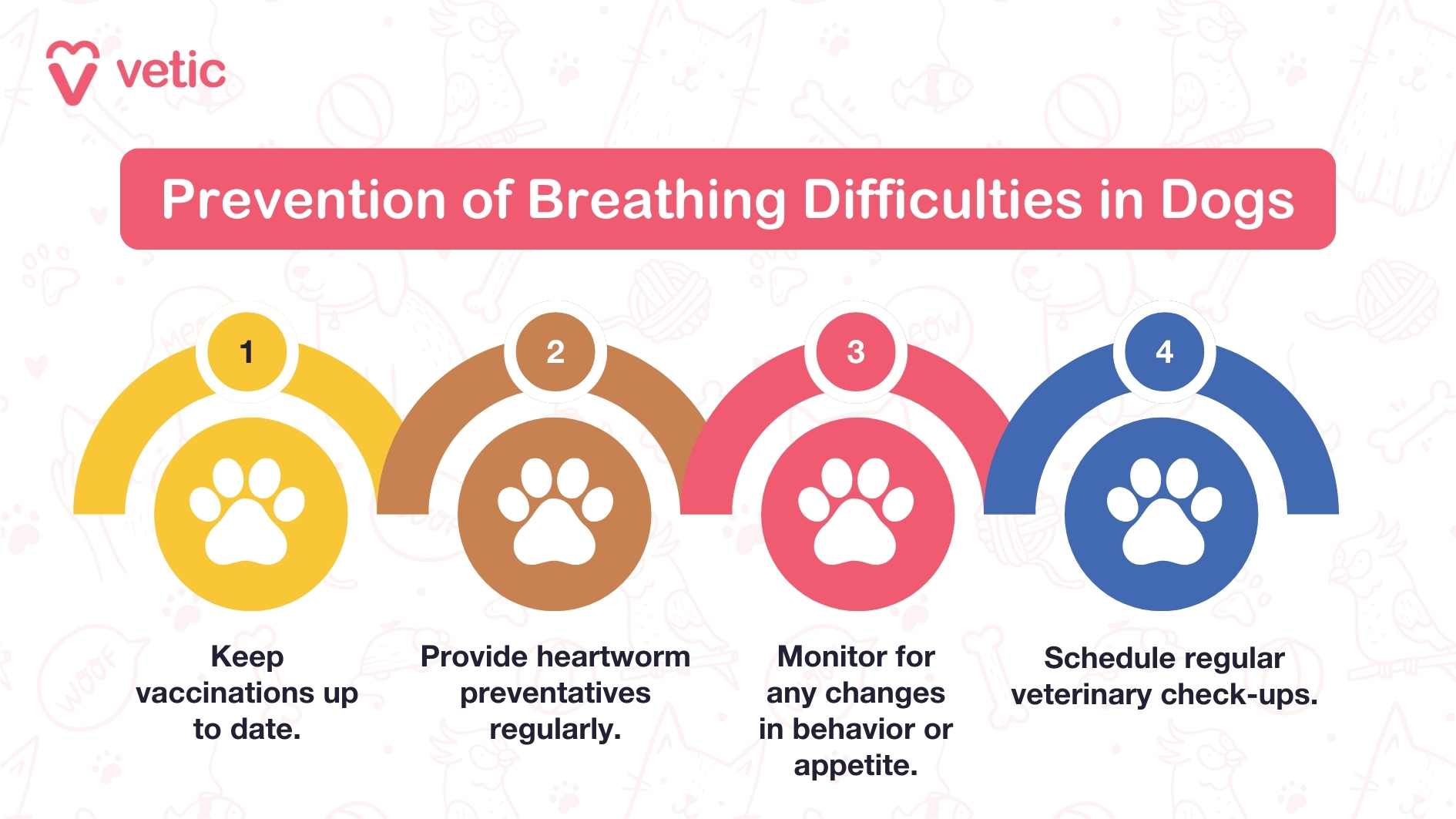 vetic

Prevention of Breathing Difficulties in Dogs

1

Keep vaccinations up to date.

2

Provide heartworm preventatives regularly.

3

Monitor for any changes in behavior or appetite.

4

Schedule regular veterinary check-ups.